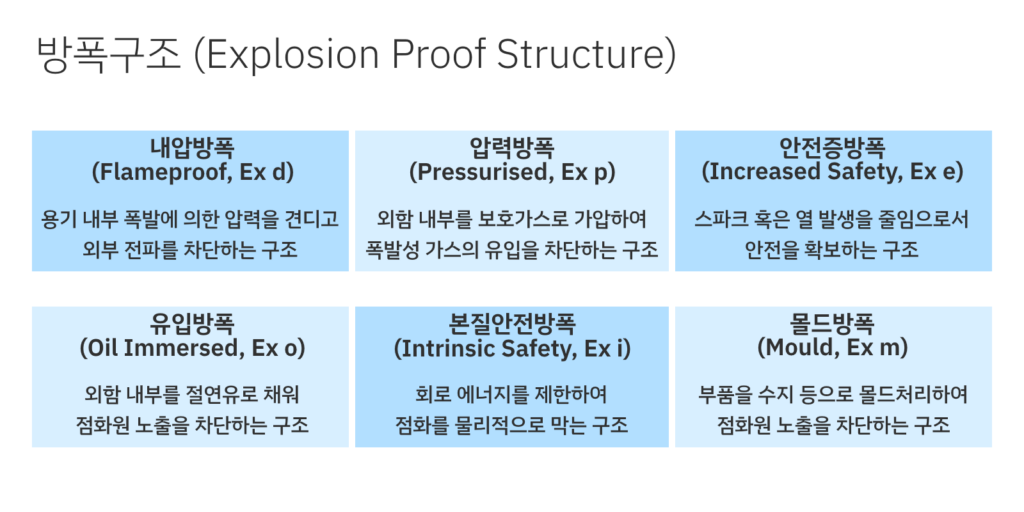 방폭구조 (Explosion Proof Structure)

내압방폭
(Flameproof, Ex d)
용기 내부 폭발에 의한 압력을 견디고
외부 전파를 차단하는 구조

압력방폭
(Pressurised, Ex p)
외함 내부를 보호가스로 가압하여
폭발성 가스의 유입을 차단하는 구조

안전증방폭
(Increased Safety, Ex e)
스파크 혹은 열 발생을 줄임으로서
안전을 확보하는 구조

유입방폭
(Oil Immersed, Ex o)
외함 내부를 절연유로 채워
점화원 노출을 차단하는 구조

본질안전방폭
(Intrinsic Safety, Ex i)
회로 에너지를 제한하여
점화를 물리적으로 막는 구조

몰드방폭
(Mould, Ex m)
부품을 수지 등으로 몰드처리하여
점화원 노출을 차단하는 구조